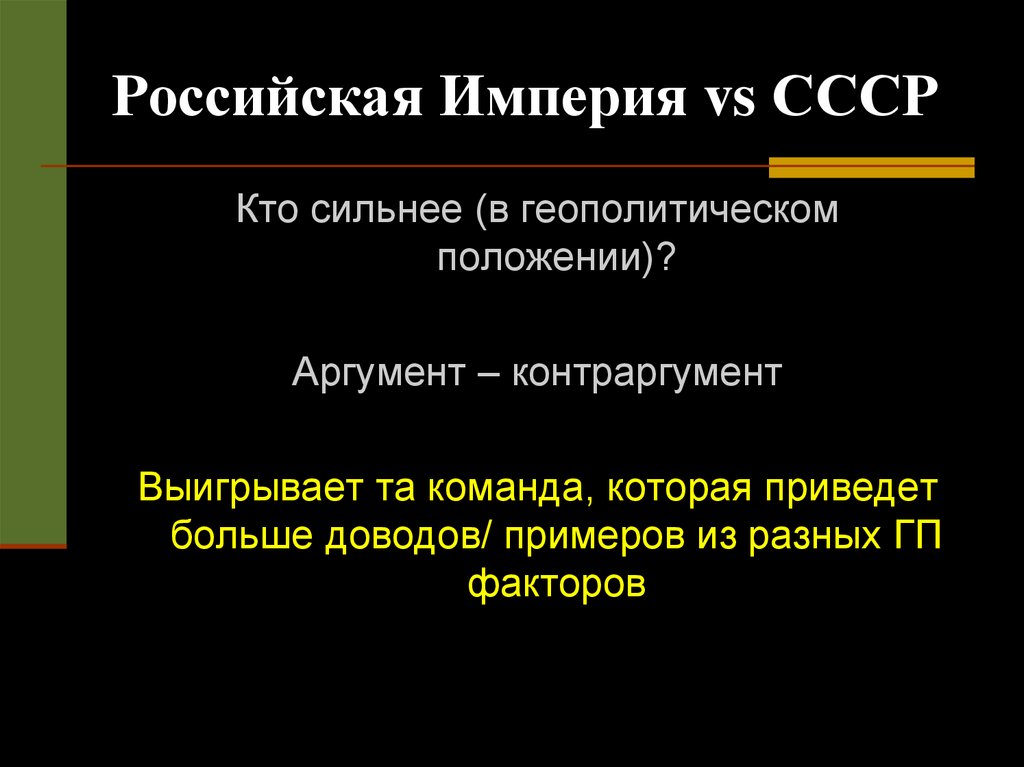 Российская Империя vs СССР

Кто сильнее (в геополитическом положении)?

Аргумент – контраргумент

Выигрывает та команда, которая приведет больше доводов/ примеров из разных ГП факторов